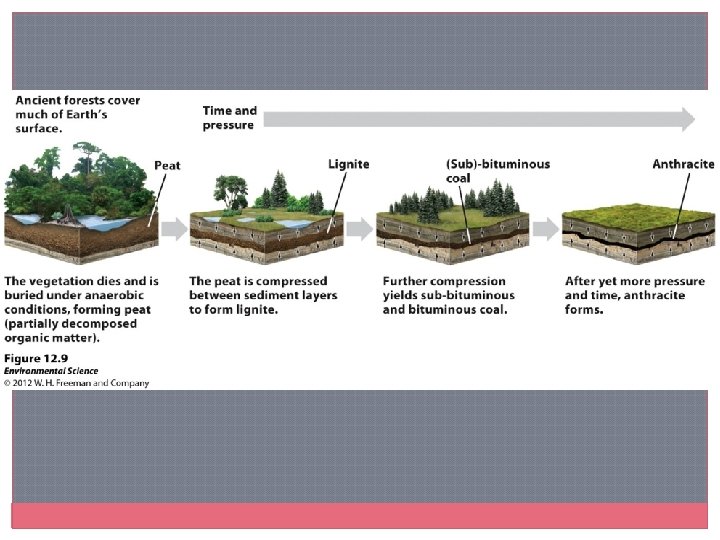 Ancient forests cover much of Earth's surface.

Time and pressure

Peat

Lignite

(Sub)-bituminous coal

Anthracite

The vegetation dies and is buried under anaerobic conditions, forming peat (partially decomposed organic matter).

The peat is compressed between sediment layers to form lignite.

Further compression yields sub-bituminous and bituminous coal.

After yet more pressure and time, anthracite forms.

Figure 12.9
Environmental Science
© 2012 W. H. Freeman and Company